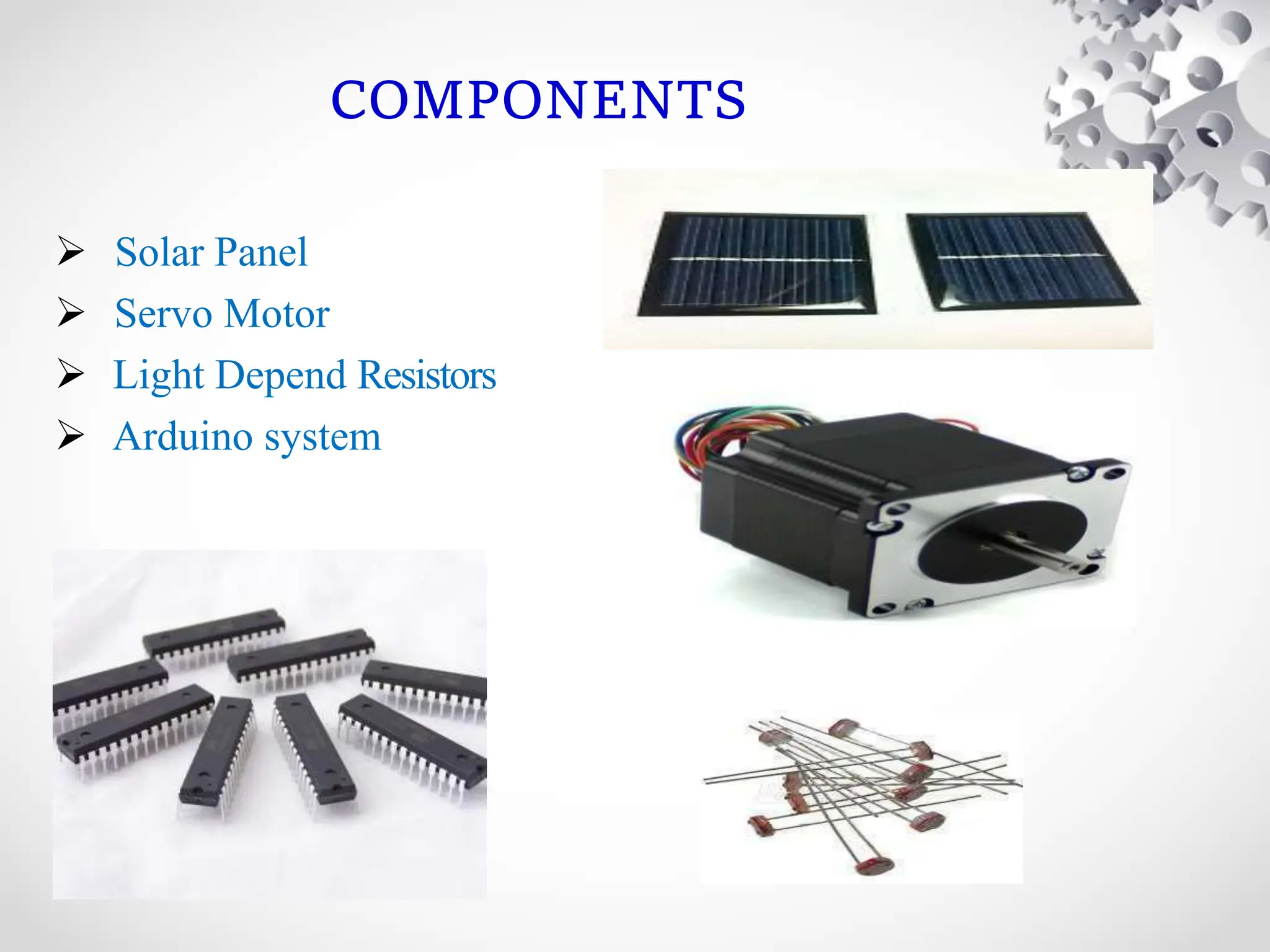 COMPONENTS

➢ Solar Panel
➢ Servo Motor
➢ Light Depend Resistors
➢ Arduino system